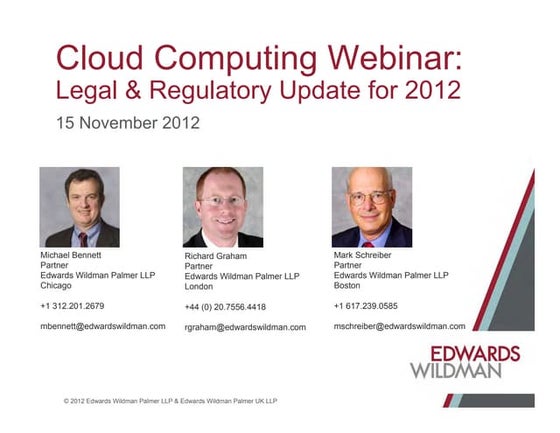 Cloud Computing Webinar:
Legal & Regulatory Update for 2012

15 November 2012

Michael Bennett
Partner
Edwards Wildman Palmer LLP
Chicago

+1 312.201.2679

mbennett@edwardswildman.com

Richard Graham
Partner
Edwards Wildman Palmer LLP
London

+44 (0) 20.7556.4418

rgraham@edwardswildman.com

Mark Schreiber
Partner
Edwards Wildman Palmer LLP
Boston

+1 617.239.0585

mschreiber@edwardswildman.com

EDWARDS
WILDMAN

© 2012 Edwards Wildman Palmer LLP & Edwards Wildman Palmer UK LLP